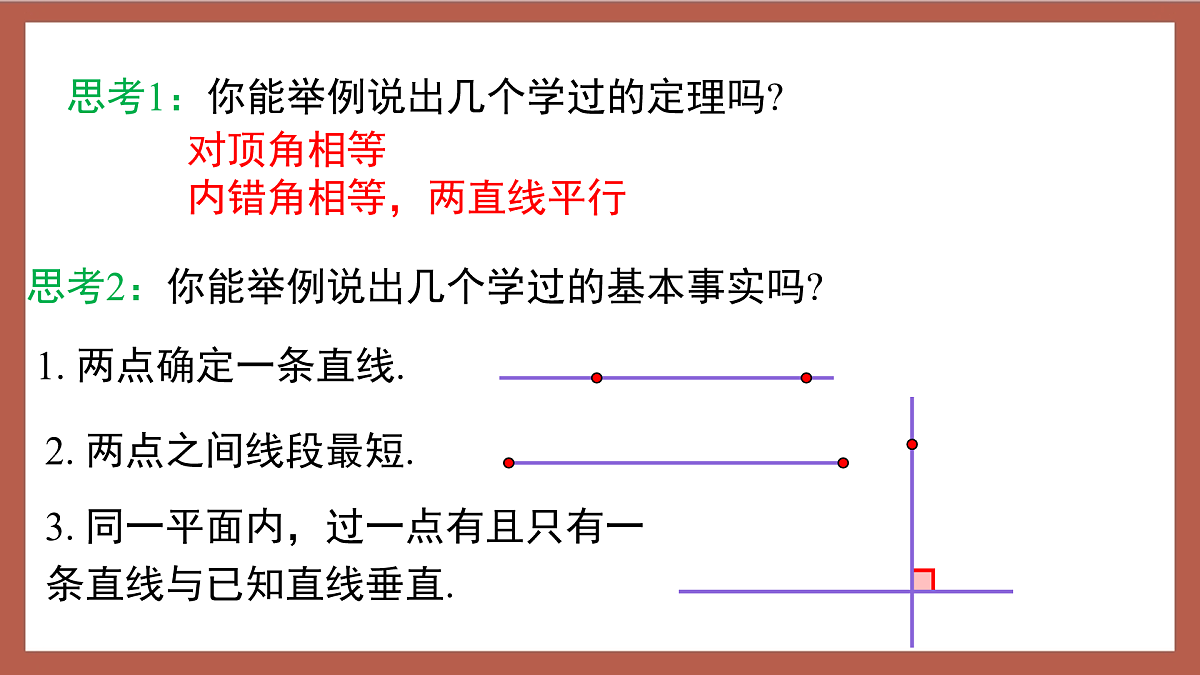 思考1：你能举例说出几个学过的定理吗?

对顶角相等

内错角相等，两直线平行

思考2：你能举例说出几个学过的基本事实吗?

1. 两点确定一条直线.

2. 两点之间线段最短.

3. 同一平面内，过一点有且只有一条直线与已知直线垂直.